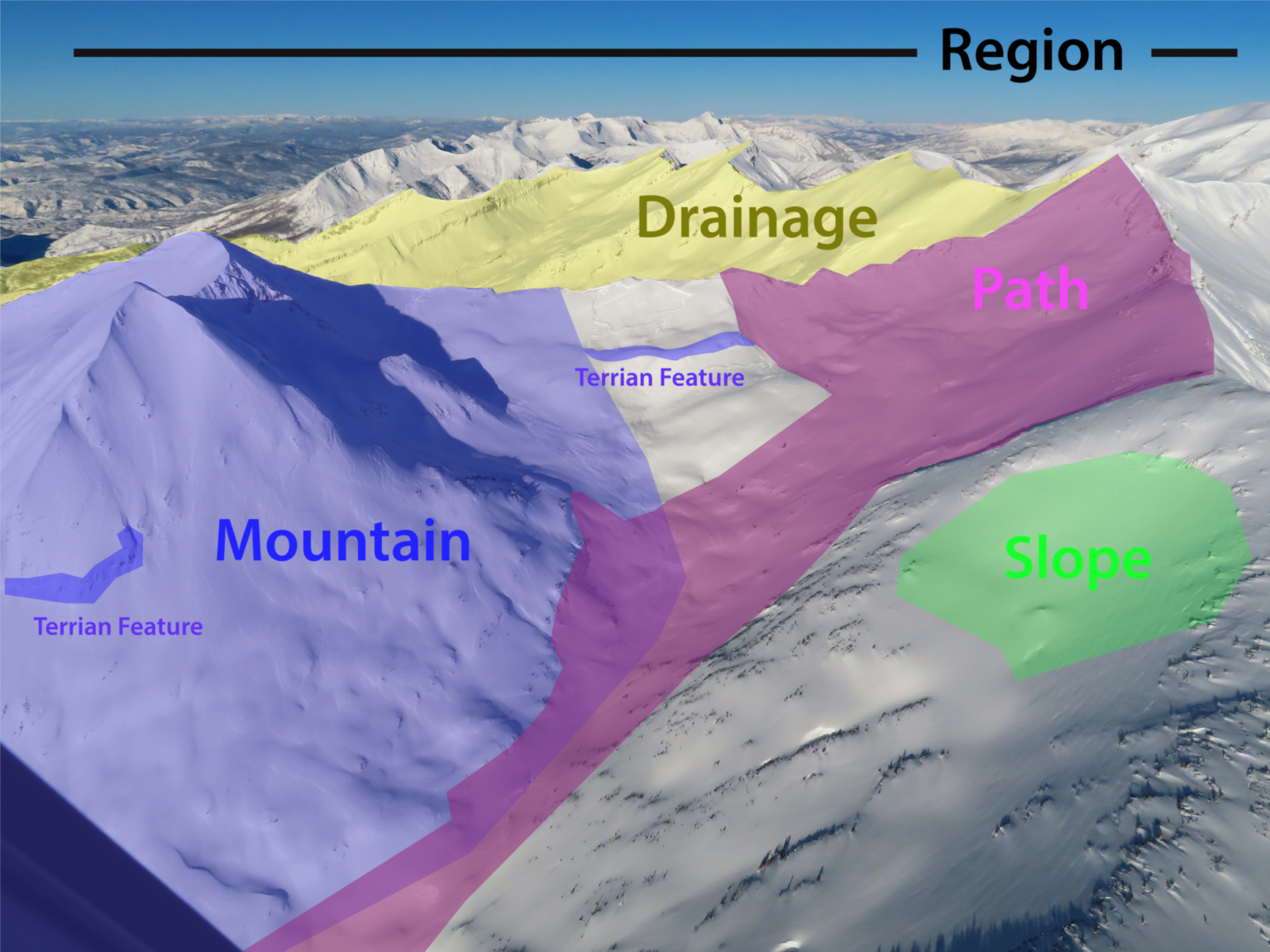 Region

Drainage

Path

Terrian Feature

Mountain

Slope

Terrian Feature